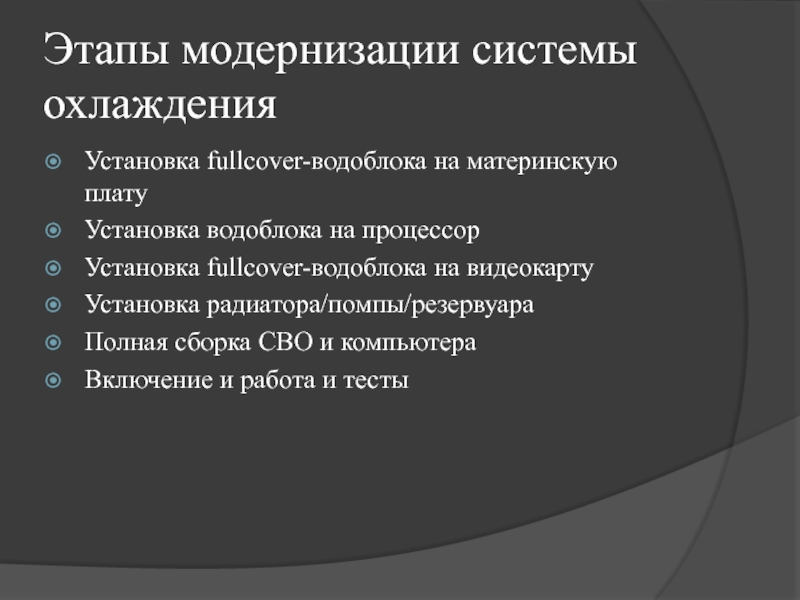 Этапы модернизации системы охлаждения

Установка fullcover-водоблока на материнскую плату
Установка водоблока на процессор
Установка fullcover-водоблока на видеокарту
Установка радиатора/помпы/резервуара
Полная сборка СВО и компьютера
Включение и работа и тесты